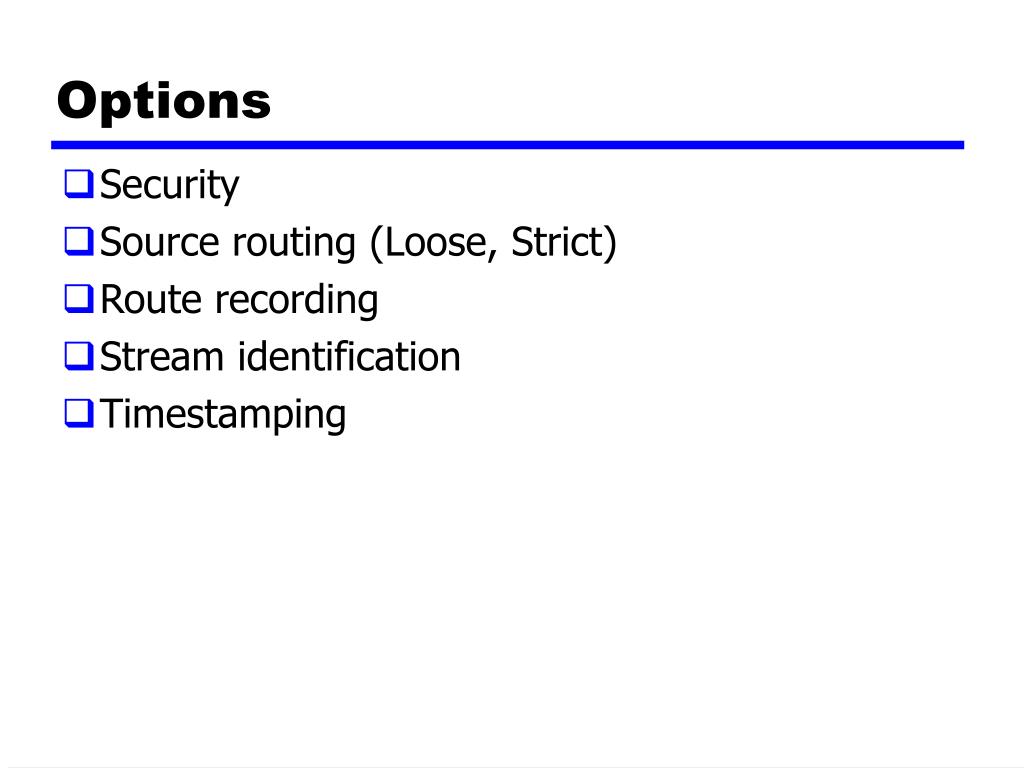 Options

❑ Security
❑ Source routing (Loose, Strict)
❑ Route recording
❑ Stream identification
❑ Timestamping